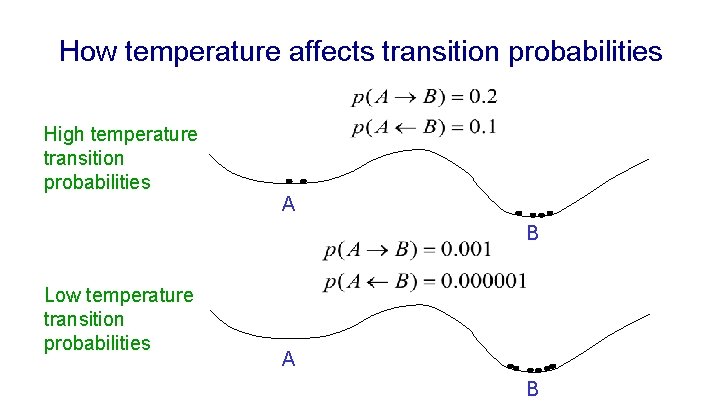 How temperature affects transition probabilities

$p(A \rightarrow B) = 0.2$
$p(A \leftarrow B) = 0.1$

High temperature transition probabilities

A

B

$p(A \rightarrow B) = 0.001$
$p(A \leftarrow B) = 0.000001$

Low temperature transition probabilities

A

B